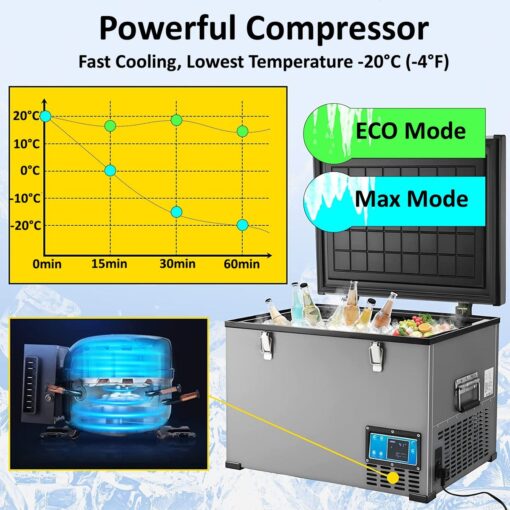 Powerful Compressor

Fast Cooling, Lowest Temperature -20°C (-4°F)

20°C
10°C
0°C
-10°C
-20°C
0min
15min
30min
60min

ECO Mode

Max Mode